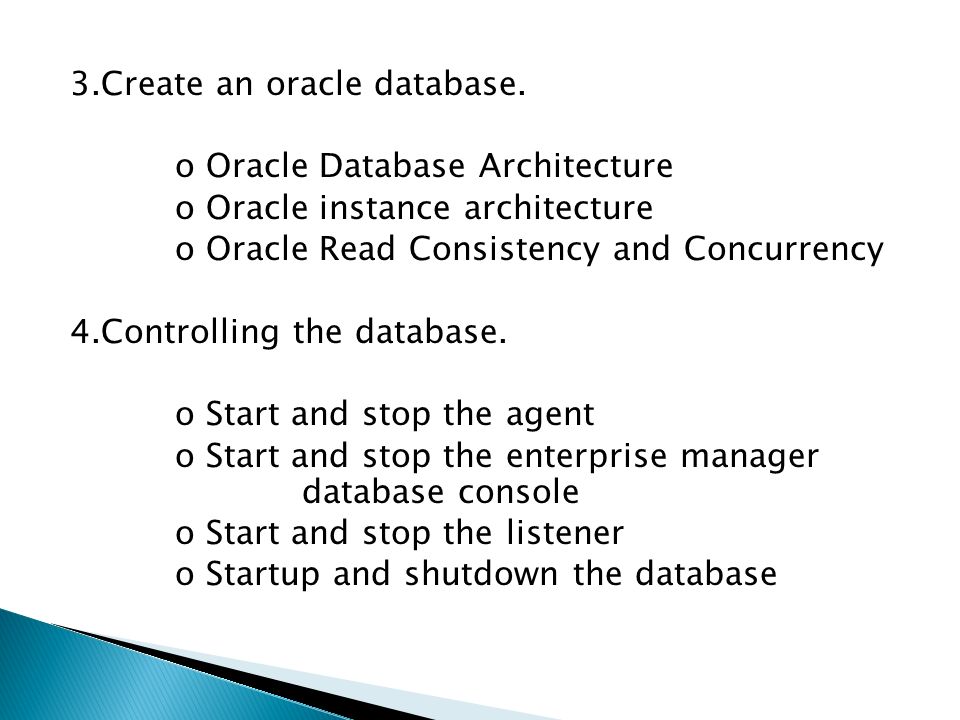 3.Create an oracle database.

o Oracle Database Architecture
o Oracle instance architecture
o Oracle Read Consistency and Concurrency

4.Controlling the database.

o Start and stop the agent
o Start and stop the enterprise manager database console
o Start and stop the listener
o Startup and shutdown the database